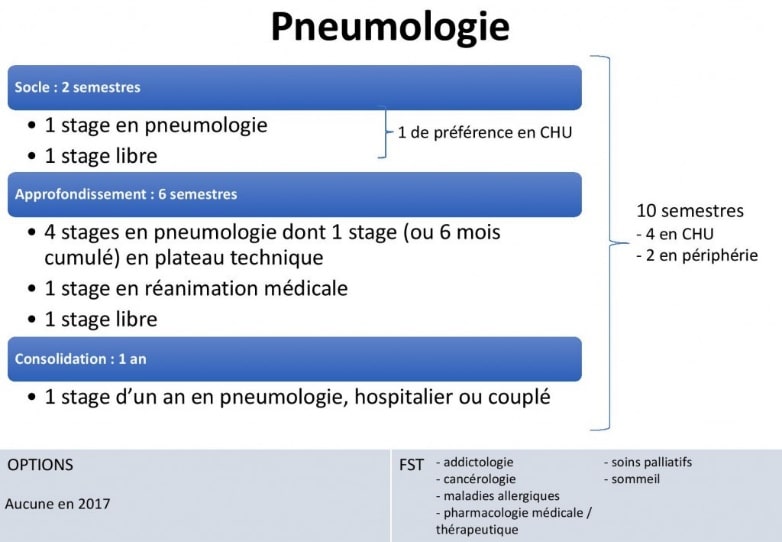 Pneumologie

Socle : 2 semestres

• 1 stage en pneumologie
• 1 stage libre

1 de préférence en CHU

Approfondissement : 6 semestres

• 4 stages en pneumologie dont 1 stage (ou 6 mois cumulé) en plateau technique
• 1 stage en réanimation médicale
• 1 stage libre

Consolidation : 1 an

• 1 stage d'un an en pneumologie, hospitalier ou couplé

10 semestres
- 4 en CHU
- 2 en périphérie

OPTIONS

Aucune en 2017

FST
- addictologie
- cancérologie
- maladies allergiques
- pharmacologie médicale / thérapeutique

- soins palliatifs
- sommeil